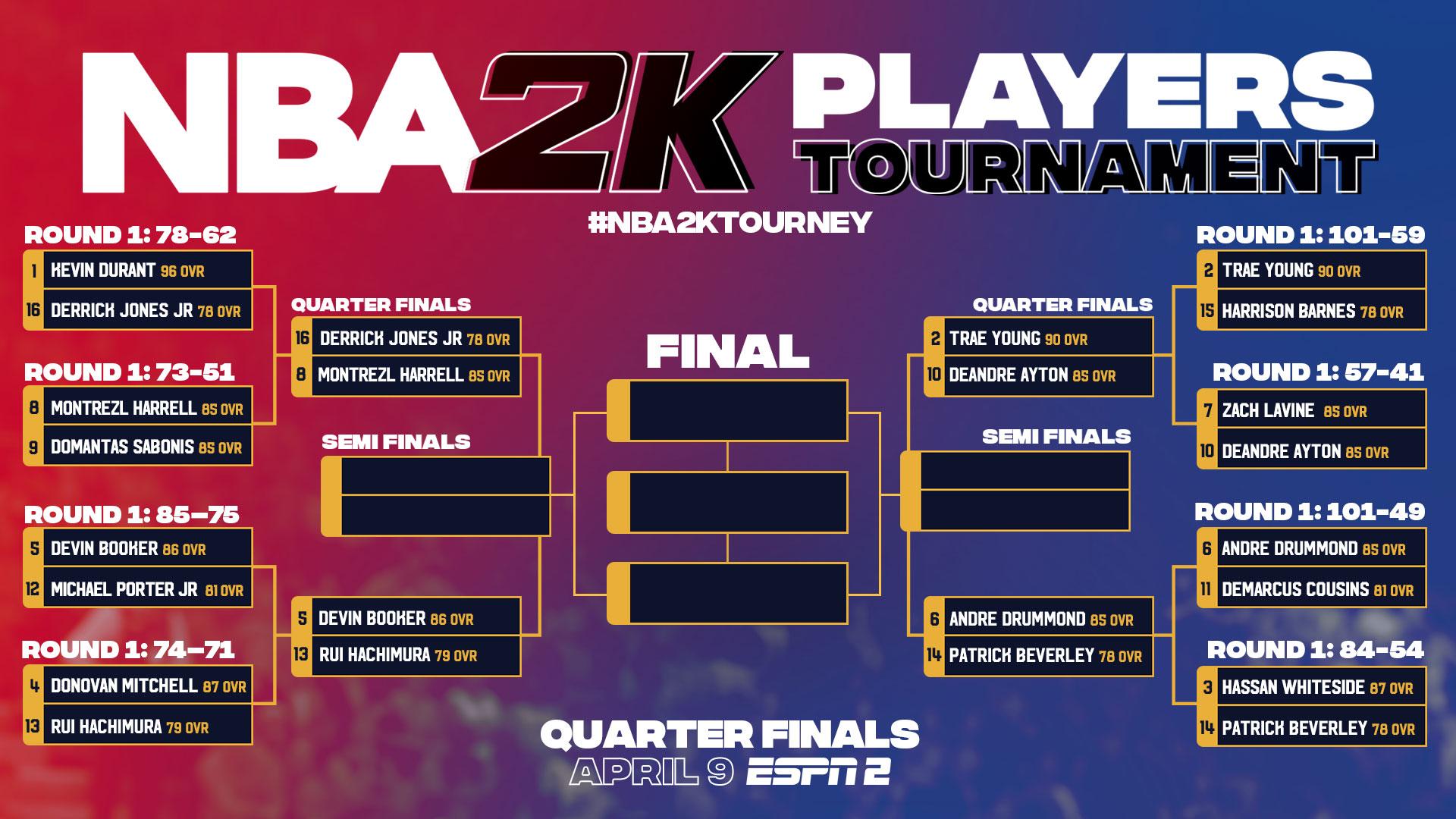 NBA2K PLAYERS TOURNAMENT

#NBA2KTOURNEY

ROUND 1: 78-62
1 KEVIN DURANT 96 OVR
16 DERRICK JONES JR 78 OVR

ROUND 1: 73-51
8 MONTREZL HARRELL 85 OVR
9 DOMANTAS SABONIS 85 OVR

ROUND 1: 85–75
5 DEVIN BOOKER 86 OVR
12 MICHAEL PORTER JR 81 OVR

ROUND 1: 74–71
4 DONOVAN MITCHELL 87 OVR
13 RUI HACHIMURA 79 OVR

QUARTER FINALS
16 DERRICK JONES JR 78 OVR
8 MONTREZL HARRELL 85 OVR

SEMI FINALS

5 DEVIN BOOKER 86 OVR
13 RUI HACHIMURA 79 OVR

FINAL

QUARTER FINALS
2 TRAE YOUNG 90 OVR
10 DEANDRE AYTON 85 OVR

SEMI FINALS

6 ANDRE DRUMMOND 85 OVR
14 PATRICK BEVERLEY 78 OVR

ROUND 1: 101-59
2 TRAE YOUNG 90 OVR
15 HARRISON BARNES 78 OVR

ROUND 1: 57-41
7 ZACH LAVINE 85 OVR
10 DEANDRE AYTON 85 OVR

ROUND 1: 101-49
6 ANDRE DRUMMOND 85 OVR
11 DEMARCUS COUSINS 81 OVR

ROUND 1: 84-54
3 HASSAN WHITESIDE 87 OVR
14 PATRICK BEVERLEY 78 OVR

QUARTER FINALS
APRIL 9 ESPN 2